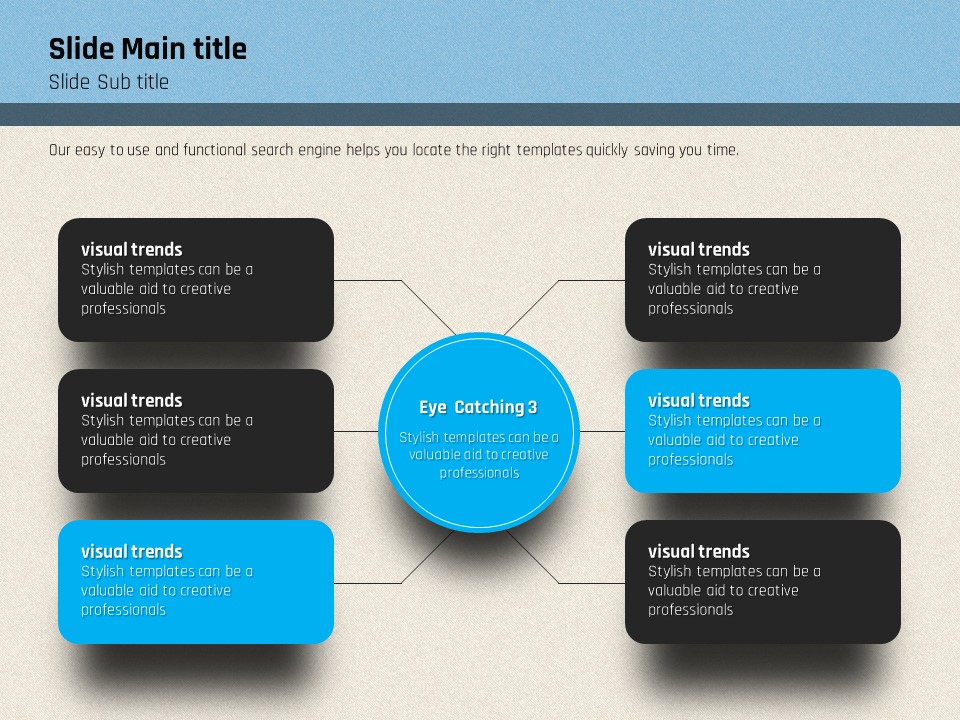 Slide Main title
Slide Sub title

Our easy to use and functional search engine helps you locate the right templates quickly saving you time.

visual trends
Stylish templates can be a valuable aid to creative professionals

visual trends
Stylish templates can be a valuable aid to creative professionals

visual trends
Stylish templates can be a valuable aid to creative professionals

Eye Catching 3
Stylish templates can be a valuable aid to creative professionals

visual trends
Stylish templates can be a valuable aid to creative professionals

visual trends
Stylish templates can be a valuable aid to creative professionals

visual trends
Stylish templates can be a valuable aid to creative professionals